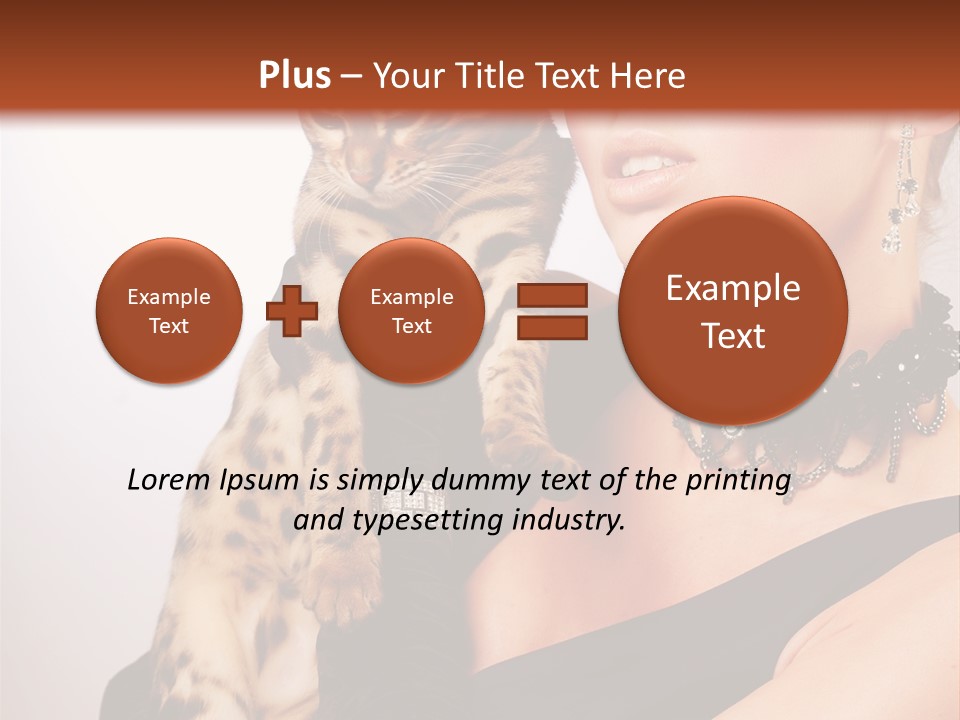 Plus – Your Title Text Here

Example Text

Example Text

Example Text

Lorem Ipsum is simply dummy text of the printing and typesetting industry.